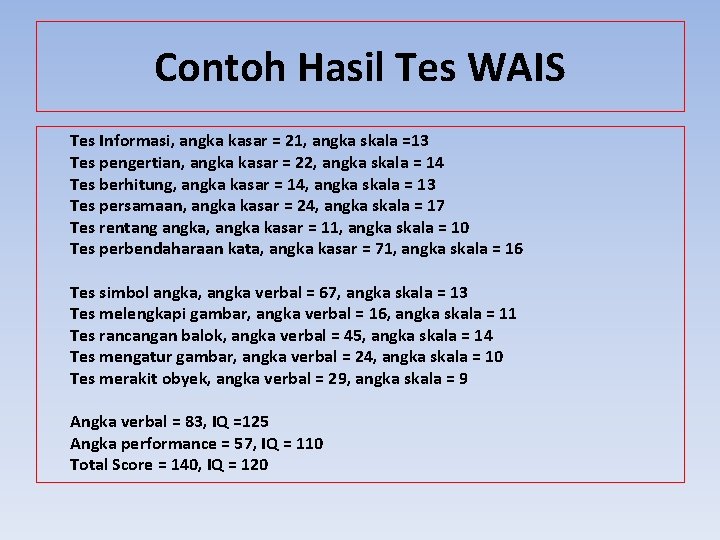 Contoh Hasil Tes WAIS

Tes Informasi, angka kasar = 21, angka skala =13
Tes pengertian, angka kasar = 22, angka skala = 14
Tes berhitung, angka kasar = 14, angka skala = 13
Tes persamaan, angka kasar = 24, angka skala = 17
Tes rentang angka, angka kasar = 11, angka skala = 10
Tes perbendaharaan kata, angka kasar = 71, angka skala = 16

Tes simbol angka, angka verbal = 67, angka skala = 13
Tes melengkapi gambar, angka verbal = 16, angka skala = 11
Tes rancangan balok, angka verbal = 45, angka skala = 14
Tes mengatur gambar, angka verbal = 24, angka skala = 10
Tes merakit obyek, angka verbal = 29, angka skala = 9

Angka verbal = 83, IQ =125
Angka performance = 57, IQ = 110
Total Score = 140, IQ = 120